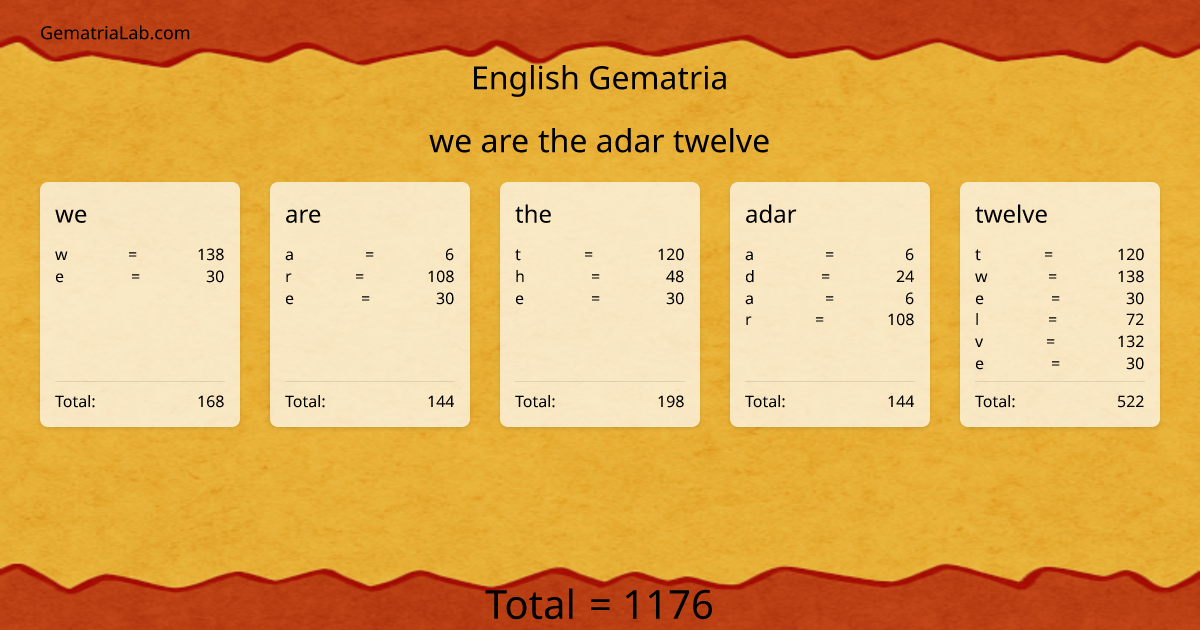 GematriaLab.com

English Gematria

we are the adar twelve

we
w = 138
e = 30
Total: 168

are
a = 6
r = 108
e = 30
Total: 144

the
t = 120
h = 48
e = 30
Total: 198

adar
a = 6
d = 24
a = 6
r = 108
Total: 144

twelve
t = 120
w = 138
e = 30
l = 72
v = 132
e = 30
Total: 522

Total = 1176